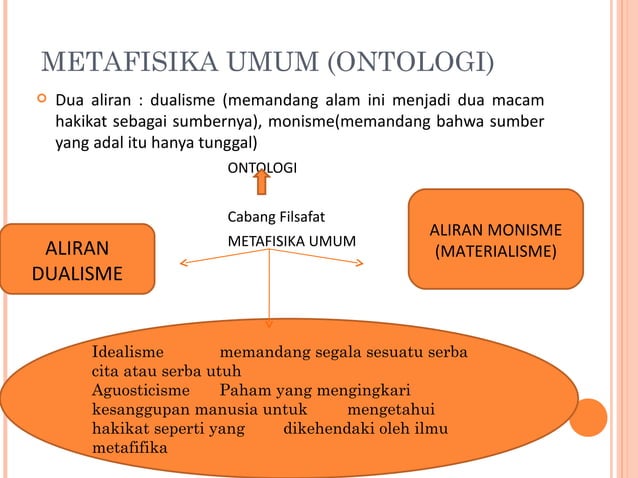 METAFISIKA UMUM (ONTOLOGI)

Dua aliran : dualisme (memandang alam ini menjadi dua macam hakikat sebagai sumbernya), monisme(memandang bahwa sumber yang adal itu hanya tunggal)

ONTOLOGI

Cabang Filsafat

METAFISIKA UMUM

ALIRAN DUALISME

ALIRAN MONISME (MATERIALISME)

Idealisme memandang segala sesuatu serba cita atau serba utuh
Aguosticisme Paham yang mengingkari kesanggupan manusia untuk mengetahui hakikat seperti yang dikehendaki oleh ilmu metafifika